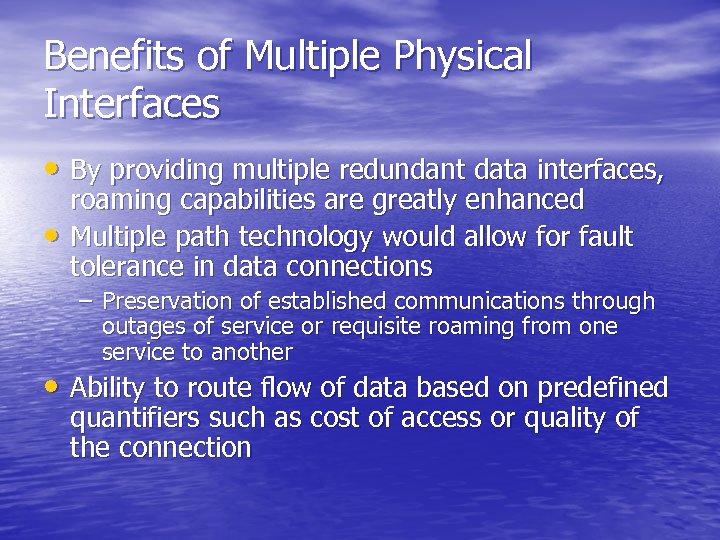 Benefits of Multiple Physical Interfaces

• By providing multiple redundant data interfaces, roaming capabilities are greatly enhanced
• Multiple path technology would allow for fault tolerance in data connections
– Preservation of established communications through outages of service or requisite roaming from one service to another
• Ability to route flow of data based on predefined quantifiers such as cost of access or quality of the connection